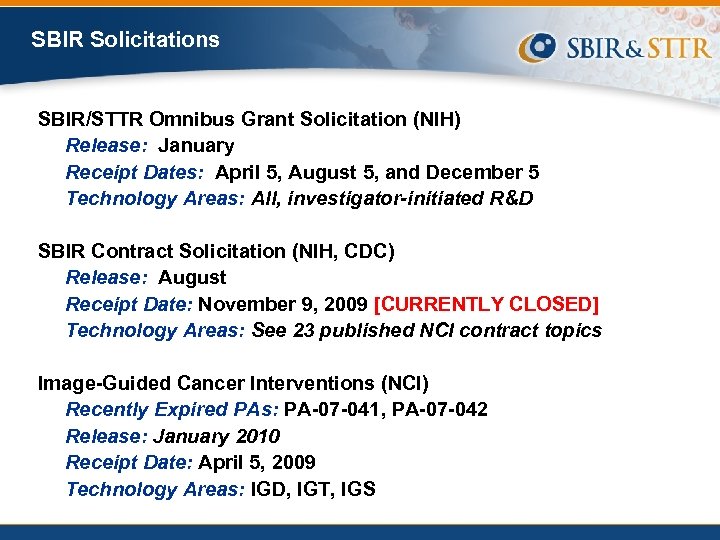 SBIR Solicitations

SBIR&STTR

SBIR/STTR Omnibus Grant Solicitation (NIH)
Release: January
Receipt Dates: April 5, August 5, and December 5
Technology Areas: All, investigator-initiated R&D

SBIR Contract Solicitation (NIH, CDC)
Release: August
Receipt Date: November 9, 2009 [CURRENTLY CLOSED]
Technology Areas: See 23 published NCI contract topics

Image-Guided Cancer Interventions (NCI)
Recently Expired PAs: PA-07-041, PA-07-042
Release: January 2010
Receipt Date: April 5, 2009
Technology Areas: IGD, IGT, IGS